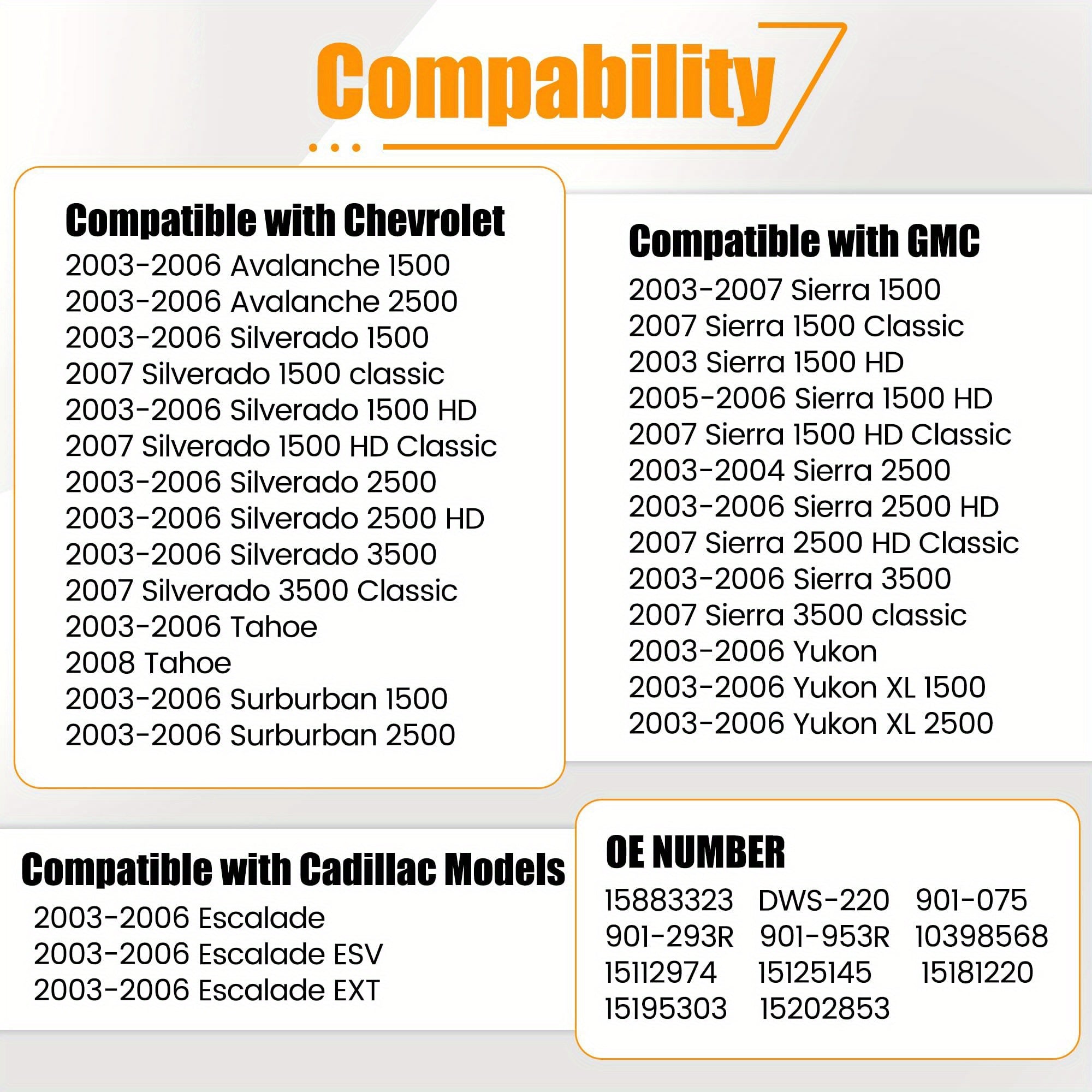 Compability

Compatible with Chevrolet
2003-2006 Avalanche 1500
2003-2006 Avalanche 2500
2003-2006 Silverado 1500
2007 Silverado 1500 classic
2003-2006 Silverado 1500 HD
2007 Silverado 1500 HD Classic
2003-2006 Silverado 2500
2003-2006 Silverado 2500 HD
2003-2006 Silverado 3500
2007 Silverado 3500 Classic
2003-2006 Tahoe
2008 Tahoe
2003-2006 Surburban 1500
2003-2006 Surburban 2500

Compatible with GMC
2003-2007 Sierra 1500
2007 Sierra 1500 Classic
2003 Sierra 1500 HD
2005-2006 Sierra 1500 HD
2007 Sierra 1500 HD Classic
2003-2004 Sierra 2500
2003-2006 Sierra 2500 HD
2007 Sierra 2500 HD Classic
2003-2006 Sierra 3500
2007 Sierra 3500 classic
2003-2006 Yukon
2003-2006 Yukon XL 1500
2003-2006 Yukon XL 2500

Compatible with Cadillac Models
2003-2006 Escalade
2003-2006 Escalade ESV
2003-2006 Escalade EXT

OE NUMBER
15883323 DWS-220 901-075
901-293R 901-953R 10398568
15112974 15125145 15181220
15195303 15202853